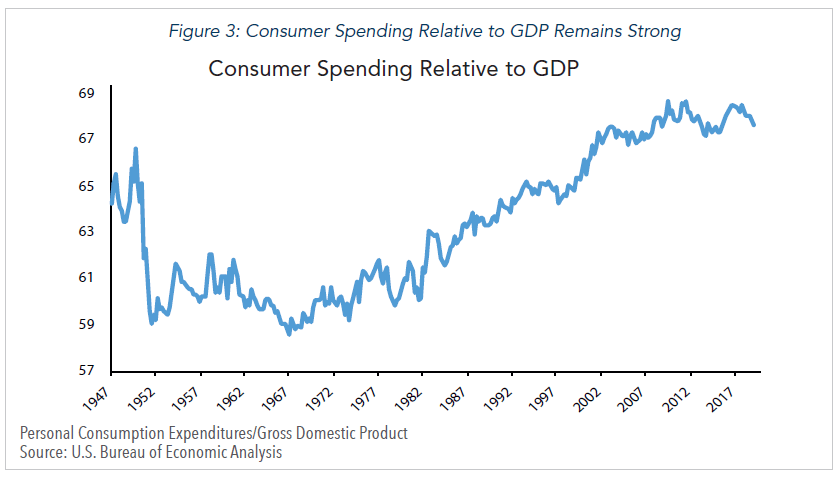 Figure 3: Consumer Spending Relative to GDP Remains Strong

Consumer Spending Relative to GDP

69
67
65
63
61
59
57

1947
1952
1957
1962
1967
1972
1977
1982
1987
1992
1997
2002
2007
2012
2017

Personal Consumption Expenditures/Gross Domestic Product
Source: U.S. Bureau of Economic Analysis